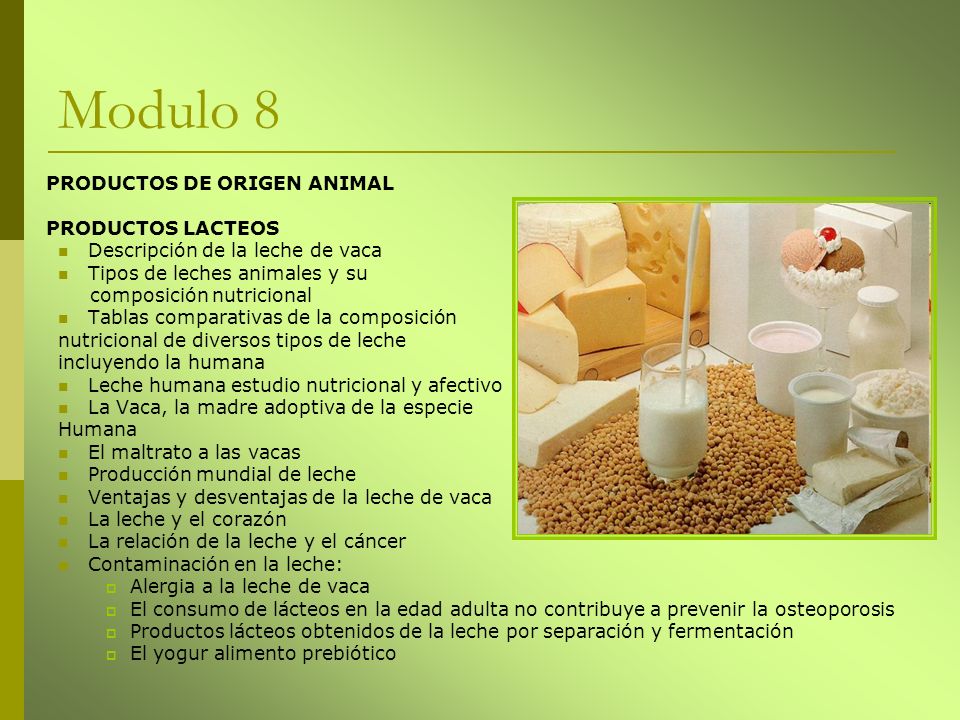 Modulo 8

PRODUCTOS DE ORIGEN ANIMAL

PRODUCTOS LACTEOS
- Descripción de la leche de vaca
- Tipos de leches animales y su composición nutricional
- Tablas comparativas de la composición nutricional de diversos tipos de leche incluyendo la humana
- Leche humana estudio nutricional y afectivo
- La Vaca, la madre adoptiva de la especie Humana
- El maltrato a las vacas
- Producción mundial de leche
- Ventajas y desventajas de la leche de vaca
- La leche y el corazón
- La relación de la leche y el cáncer
- Contaminación en la leche:
  - Alergia a la leche de vaca
  - El consumo de lácteos en la edad adulta no contribuye a prevenir la osteoporosis
  - Productos lácteos obtenidos de la leche por separación y fermentación
  - El yogur alimento prebiótico